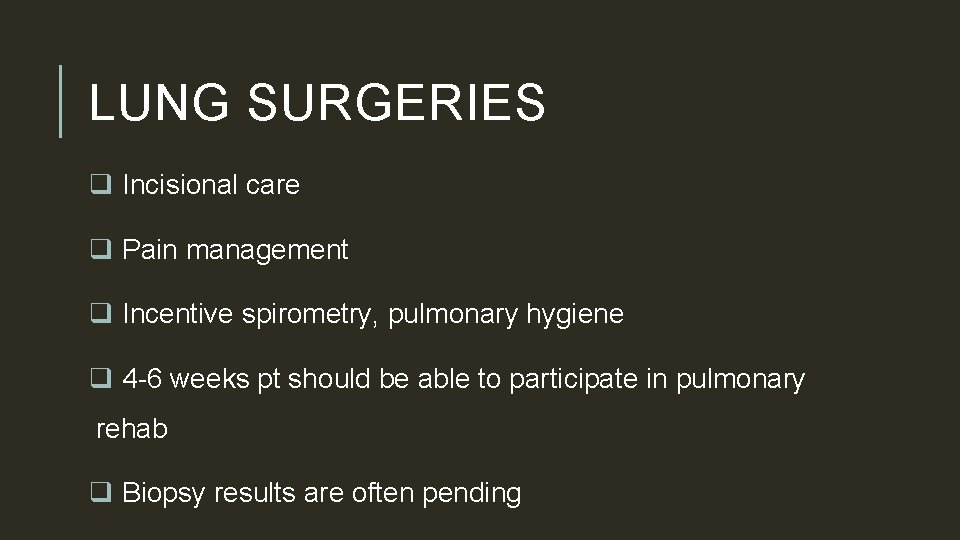 LUNG SURGERIES

❑ Incisional care

❑ Pain management

❑ Incentive spirometry, pulmonary hygiene

❑ 4-6 weeks pt should be able to participate in pulmonary rehab

❑ Biopsy results are often pending